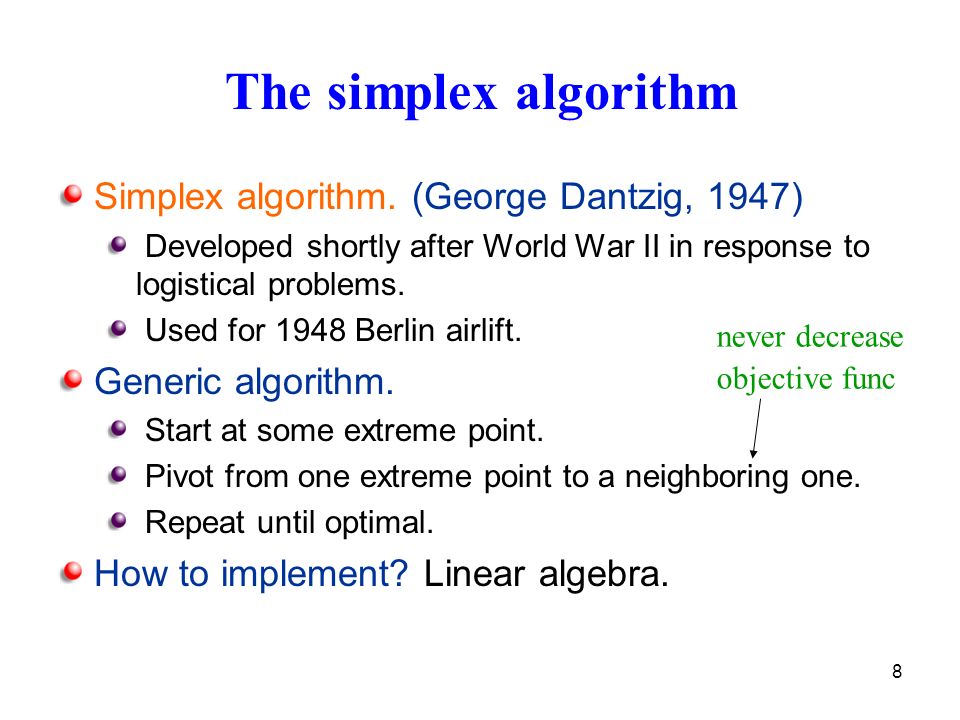 The simplex algorithm

Simplex algorithm. (George Dantzig, 1947)

Developed shortly after World War II in response to logistical problems.

Used for 1948 Berlin airlift.

never decrease objective func

Generic algorithm.

Start at some extreme point.

Pivot from one extreme point to a neighboring one.

Repeat until optimal.

How to implement? Linear algebra.

8